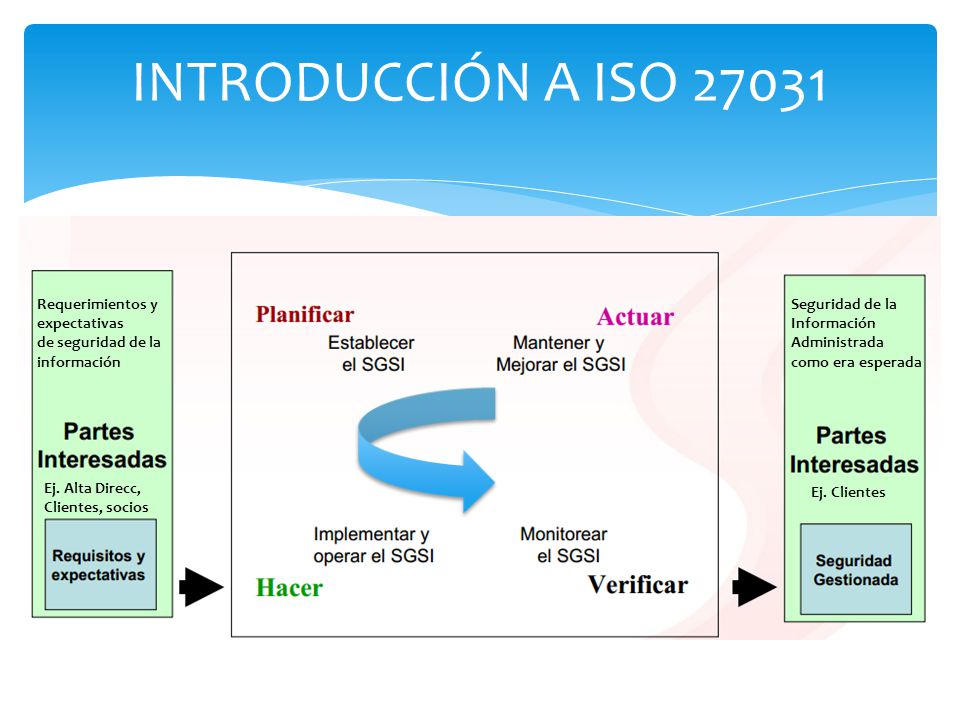 INTRODUCCIÓN A ISO 27031

Requerimientos y expectativas de seguridad de la información

Partes Interesadas

Ej. Alta Direcc, Clientes, socios

Requisitos y expectativas

Planificar

Establecer el SGSI

Actuar

Mantener y Mejorar el SGSI

Implementar y operar el SGSI

Hacer

Monitorear el SGSI

Verificar

Seguridad de la Información Administrada como era esperada

Partes Interesadas

Ej. Clientes

Seguridad Gestionada